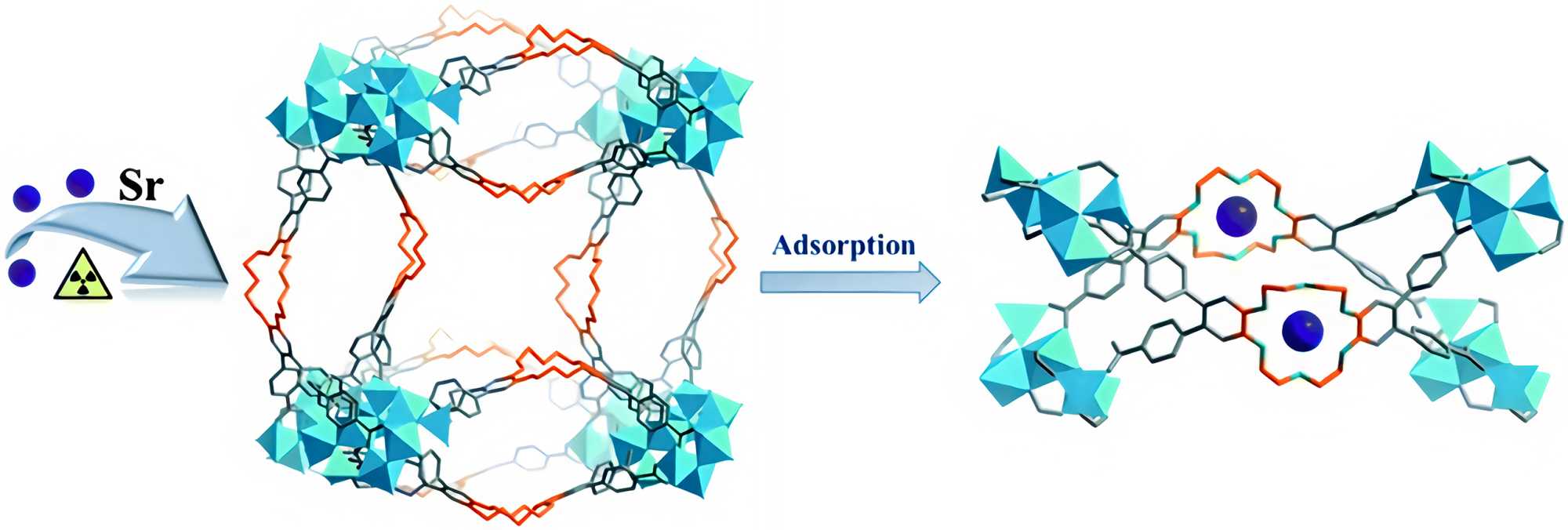 Sr

Adsorption